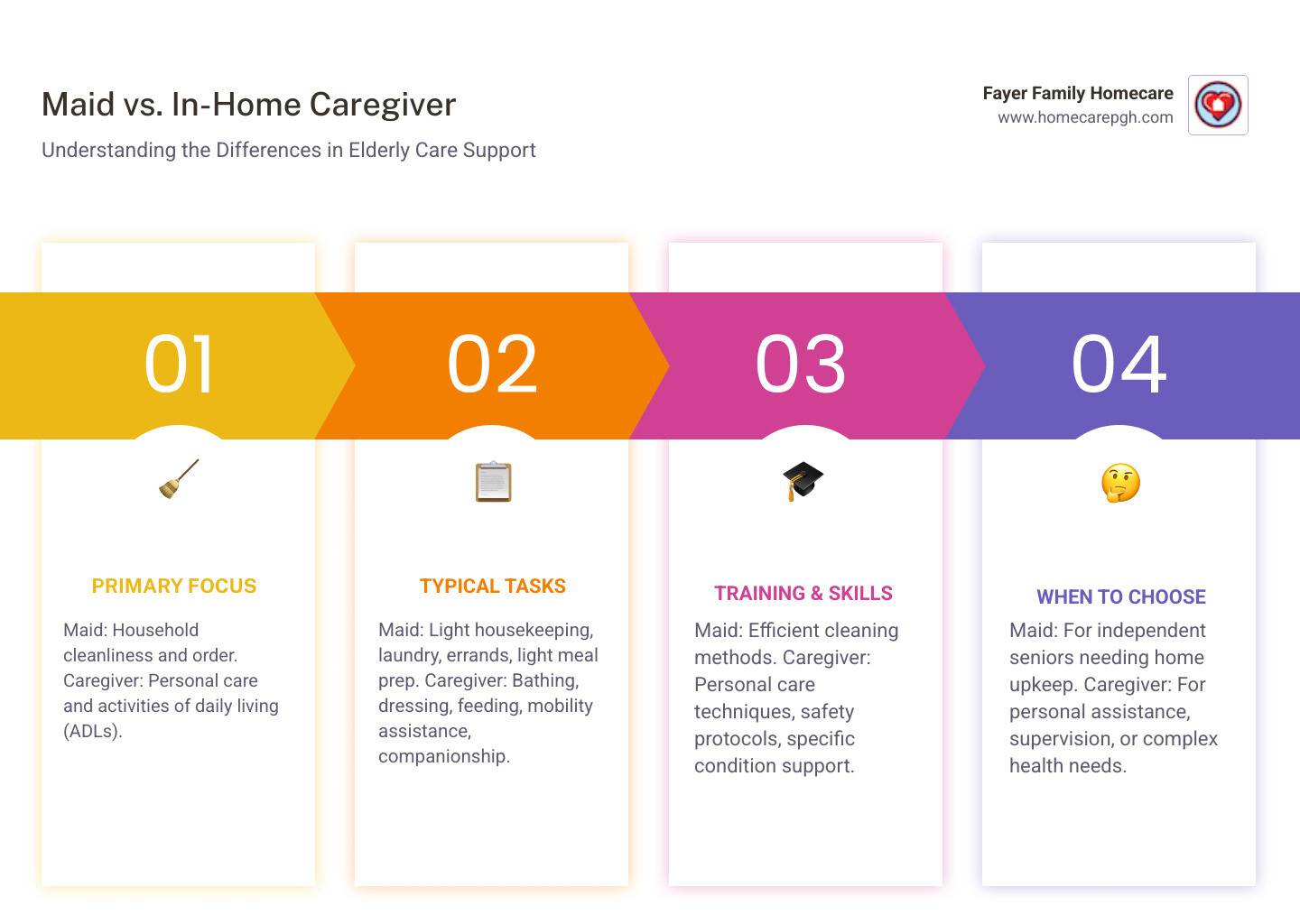 Maid vs. In-Home Caregiver

Understanding the Differences in Elderly Care Support

Fayer Family Homecare
www.homecarepgh.com

01

PRIMARY FOCUS

Maid: Household cleanliness and order. Caregiver: Personal care and activities of daily living (ADLs).

02

TYPICAL TASKS

Maid: Light housekeeping, laundry, errands, light meal prep. Caregiver: Bathing, dressing, feeding, mobility assistance, companionship.

03

TRAINING & SKILLS

Maid: Efficient cleaning methods. Caregiver: Personal care techniques, safety protocols, specific condition support.

04

WHEN TO CHOOSE

Maid: For independent seniors needing home upkeep. Caregiver: For personal assistance, supervision, or complex health needs.